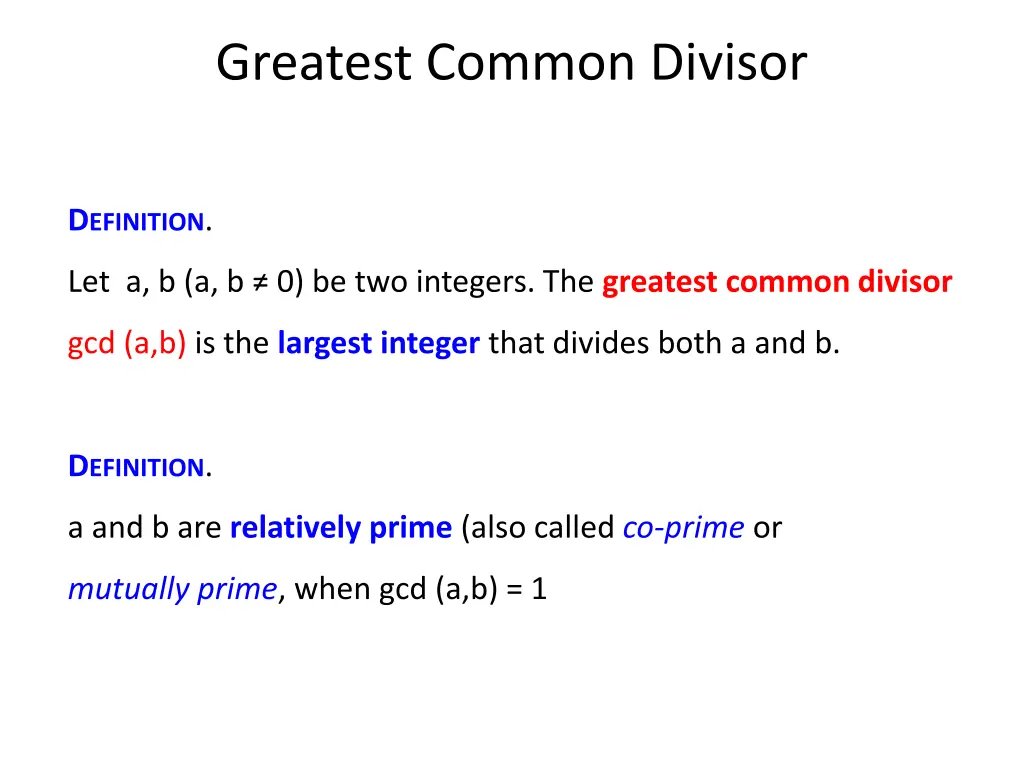 Greatest Common Divisor

DEFINITION.

Let a, b (a, b ≠ 0) be two integers. The greatest common divisor gcd (a,b) is the largest integer that divides both a and b.

DEFINITION.

a and b are relatively prime (also called co-prime or mutually prime, when gcd (a,b) = 1